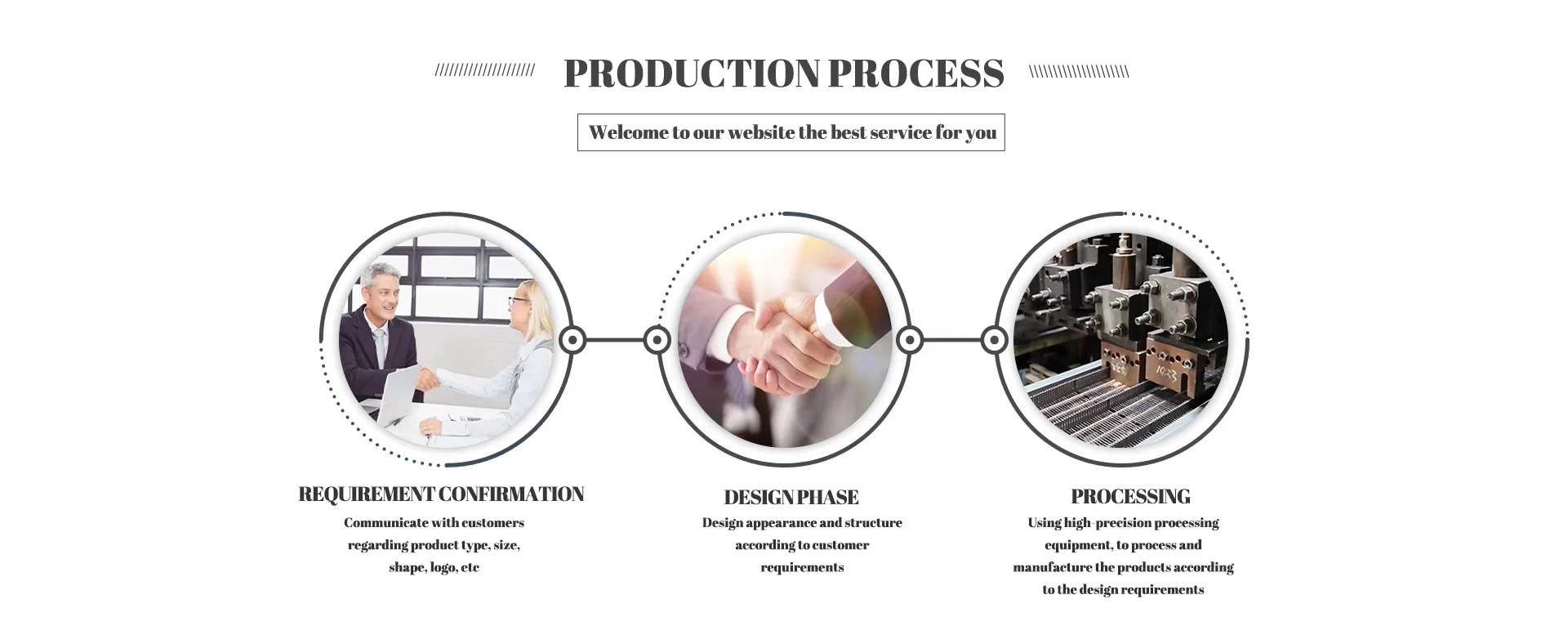 PRODUCTION PROCESS

Welcome to our website the best service for you

REQUIREMENT CONFIRMATION
Communicate with customers regarding product type, size, shape, logo, etc

DESIGN PHASE
Design appearance and structure according to customer requirements

PROCESSING
Using high-precision processing equipment, to process and manufacture the products according to the design requirements